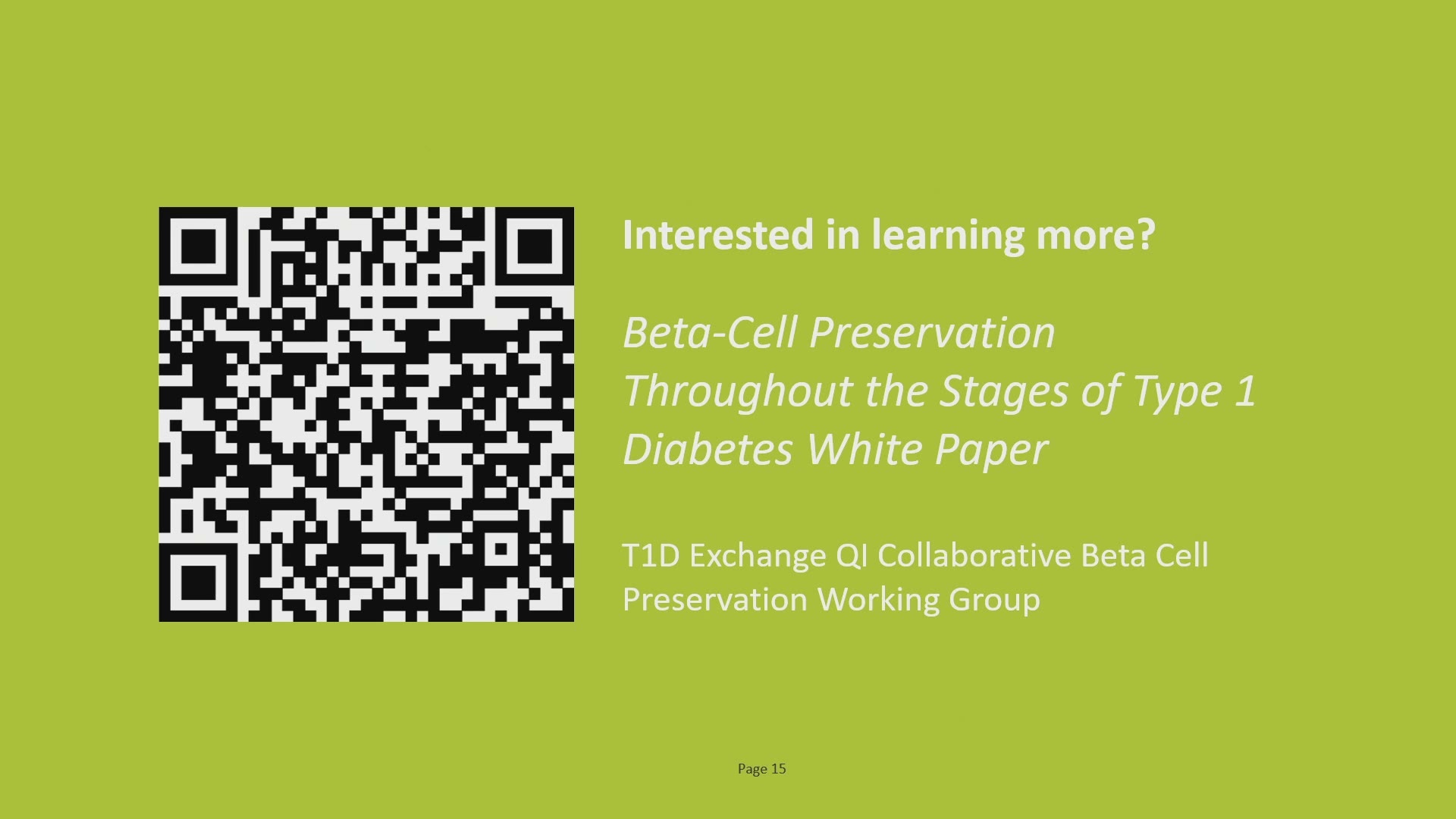 Interested in learning more?

Beta-Cell Preservation Throughout the Stages of Type 1 Diabetes White Paper

T1D Exchange QI Collaborative Beta Cell Preservation Working Group

Page 15